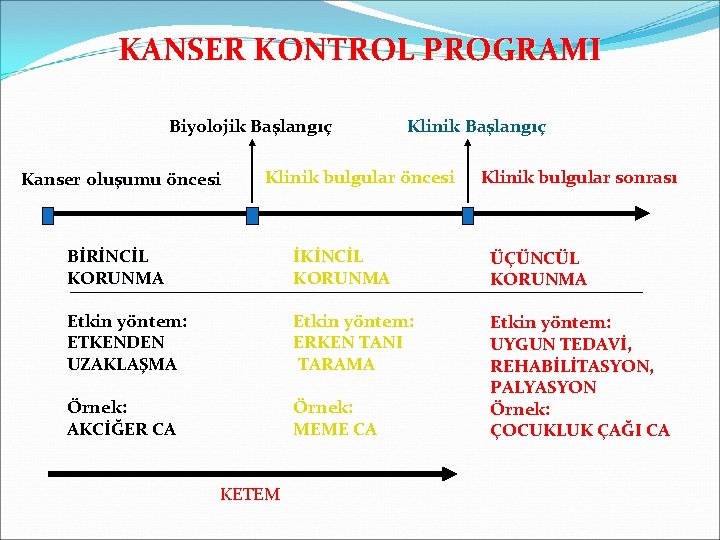 KANSER KONTROL PROGRAMI

Biyolojik Başlangıç

Klinik Başlangıç

Kanser oluşumu öncesi

Klinik bulgular öncesi

Klinik bulgular sonrası

BİRİNCİL KORUNMA

Etkin yöntem:
ETKENDEN UZAKLAŞMA

Örnek:
AKCİĞER CA

İKİNCİL KORUNMA

Etkin yöntem:
ERKEN TANI
TARAMA

Örnek:
MEME CA

ÜÇÜNCÜL KORUNMA

Etkin yöntem:
UYGUN TEDAVİ,
REHABİLİTASYON,
PALYASYON
Örnek:
ÇOCUKLUK ÇAĞI CA

KETEM